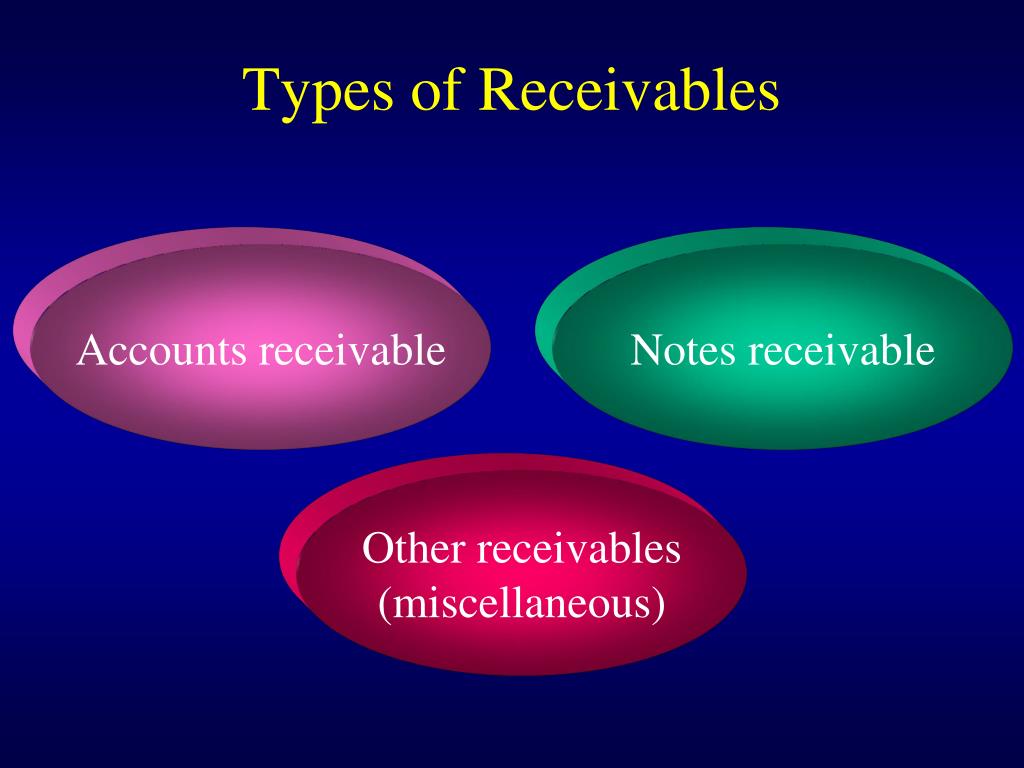 Types of Receivables

Accounts receivable

Notes receivable

Other receivables (miscellaneous)